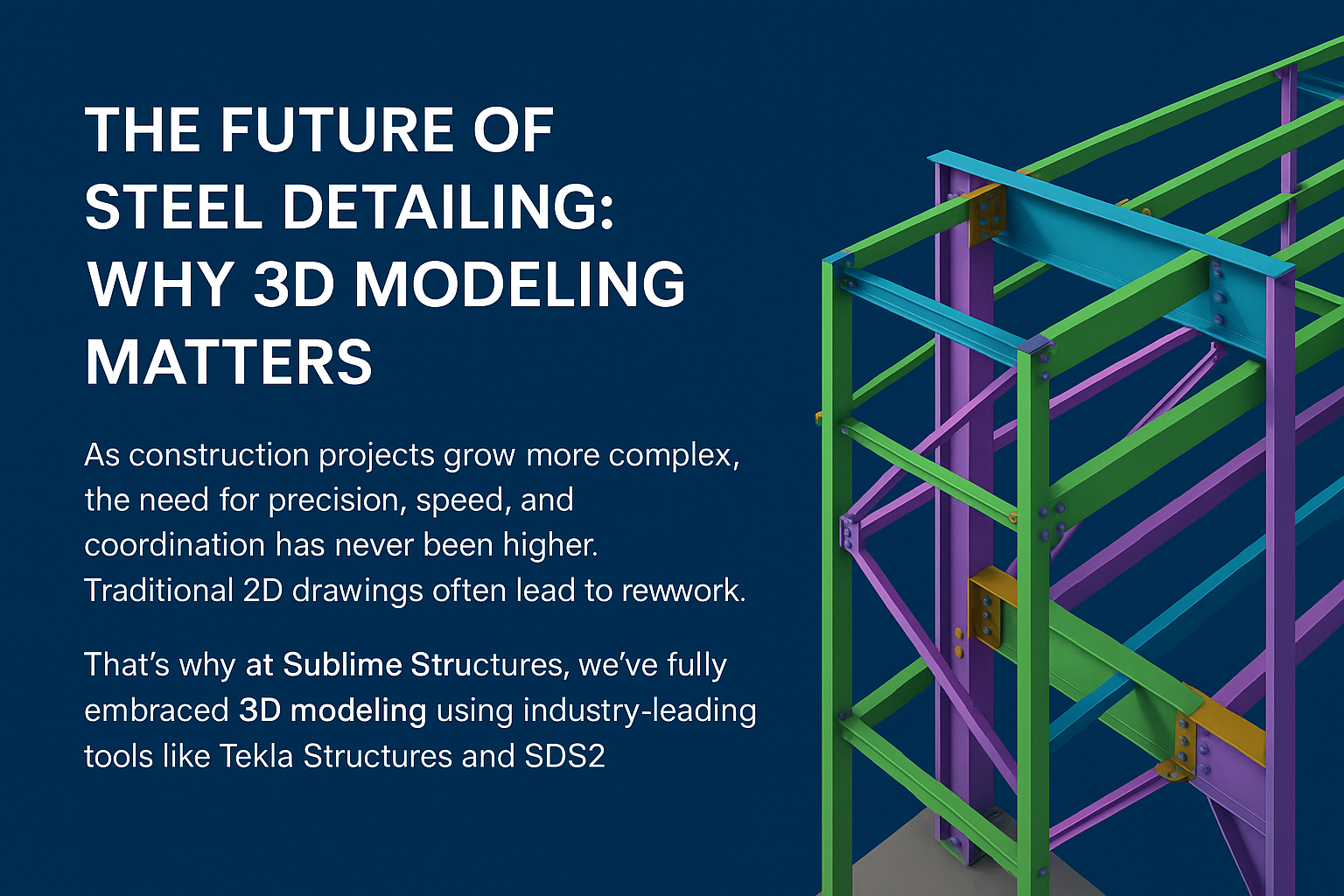 THE FUTURE OF STEEL DETAILING: WHY 3D MODELING MATTERS

As construction projects grow more complex, the need for precision, speed, and coordination has never been higher. Traditional 2D drawings often lead to rewwork.

That's why at Sublime Structures, we've fully embraced 3D modeling using industry-leading tools like Tekla Structures and SDS2